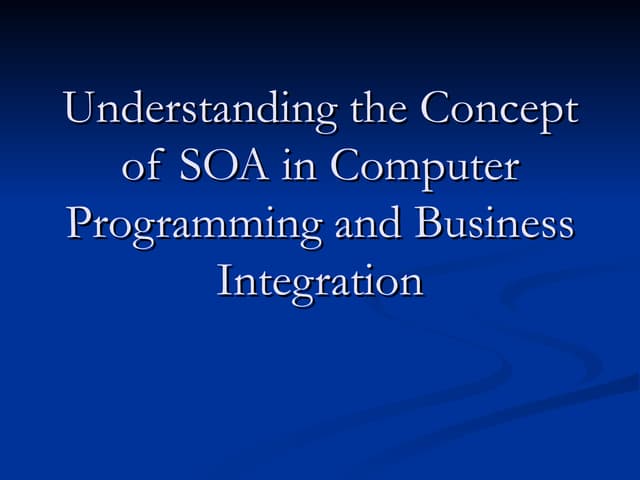 Understanding the Concept of SOA in Computer Programming and Business Integration